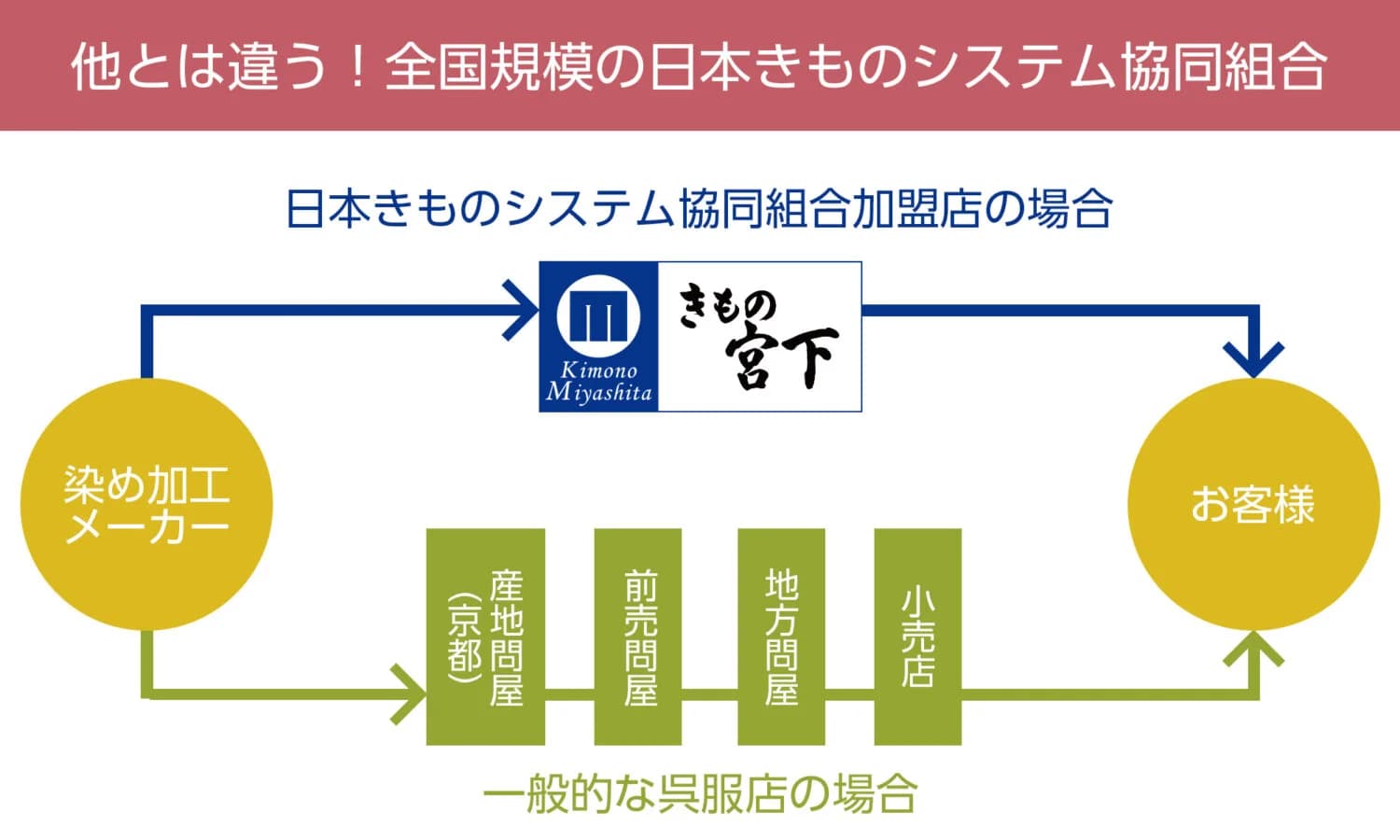 他とは違う！全国規模の日本きものシステム協同組合

日本きものシステム協同組合加盟店の場合

Kimono Miyashita

きもの宮下

染め加工メーカー

お客様

産地問屋（京都）

前売問屋

地方問屋

小売店

一般的な呉服店の場合